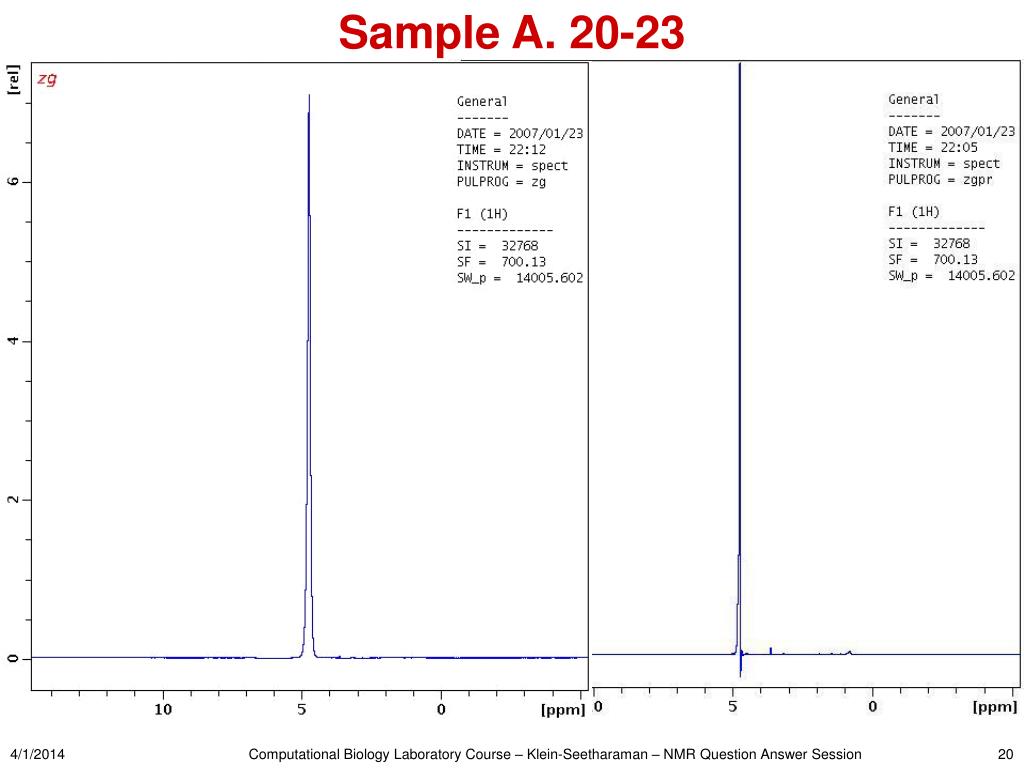 Sample A. 20-23

[rel]

zg

6

4

2

0

General
-------
DATE = 2007/01/23
TIME = 22:12
INSTRUM = spect
PULPROG = zg

F1 (1H)
-------------
SI = 32768
SF = 700.13
SW_p = 14005.602

10 5 0 [ppm]

General
-------
DATE = 2007/01/23
TIME = 22:05
INSTRUM = spect
PULPROG = zgpr

F1 (1H)
-------------
SI = 32768
SF = 700.13
SW_p = 14005.602

0 5 0 [ppm]

4/1/2014

Computational Biology Laboratory Course – Klein-Seetharaman – NMR Question Answer Session

20